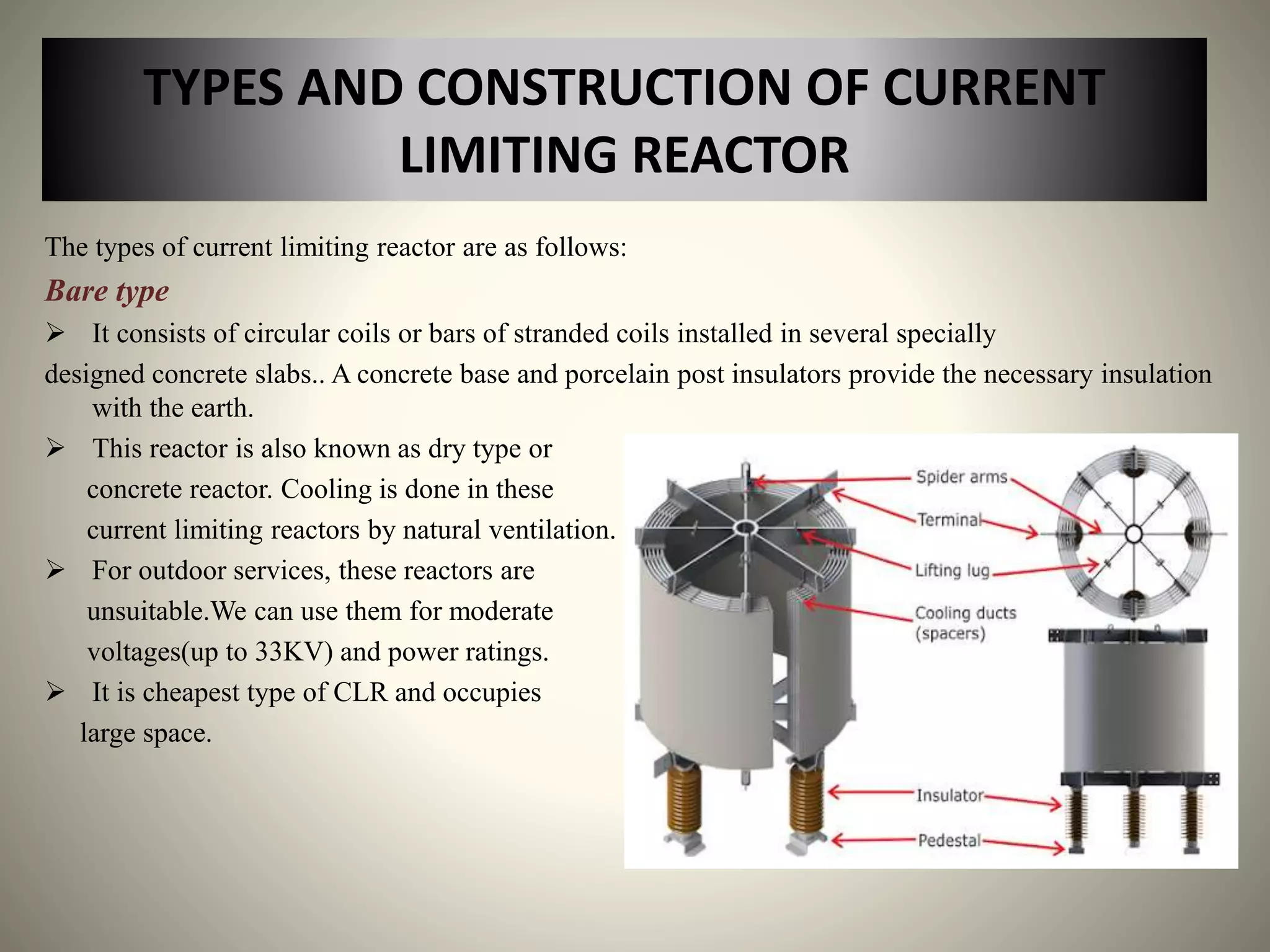 TYPES AND CONSTRUCTION OF CURRENT LIMITING REACTOR

The types of current limiting reactor are as follows:

Bare type

➢ It consists of circular coils or bars of stranded coils installed in several specially designed concrete slabs.. A concrete base and porcelain post insulators provide the necessary insulation with the earth.

➢ This reactor is also known as dry type or concrete reactor. Cooling is done in these current limiting reactors by natural ventilation.

➢ For outdoor services, these reactors are unsuitable.We can use them for moderate voltages(up to 33KV) and power ratings.

➢ It is cheapest type of CLR and occupies large space.

Spider arms

Terminal

Lifting lug

Cooling ducts (spacers)

Insulator

Pedestal